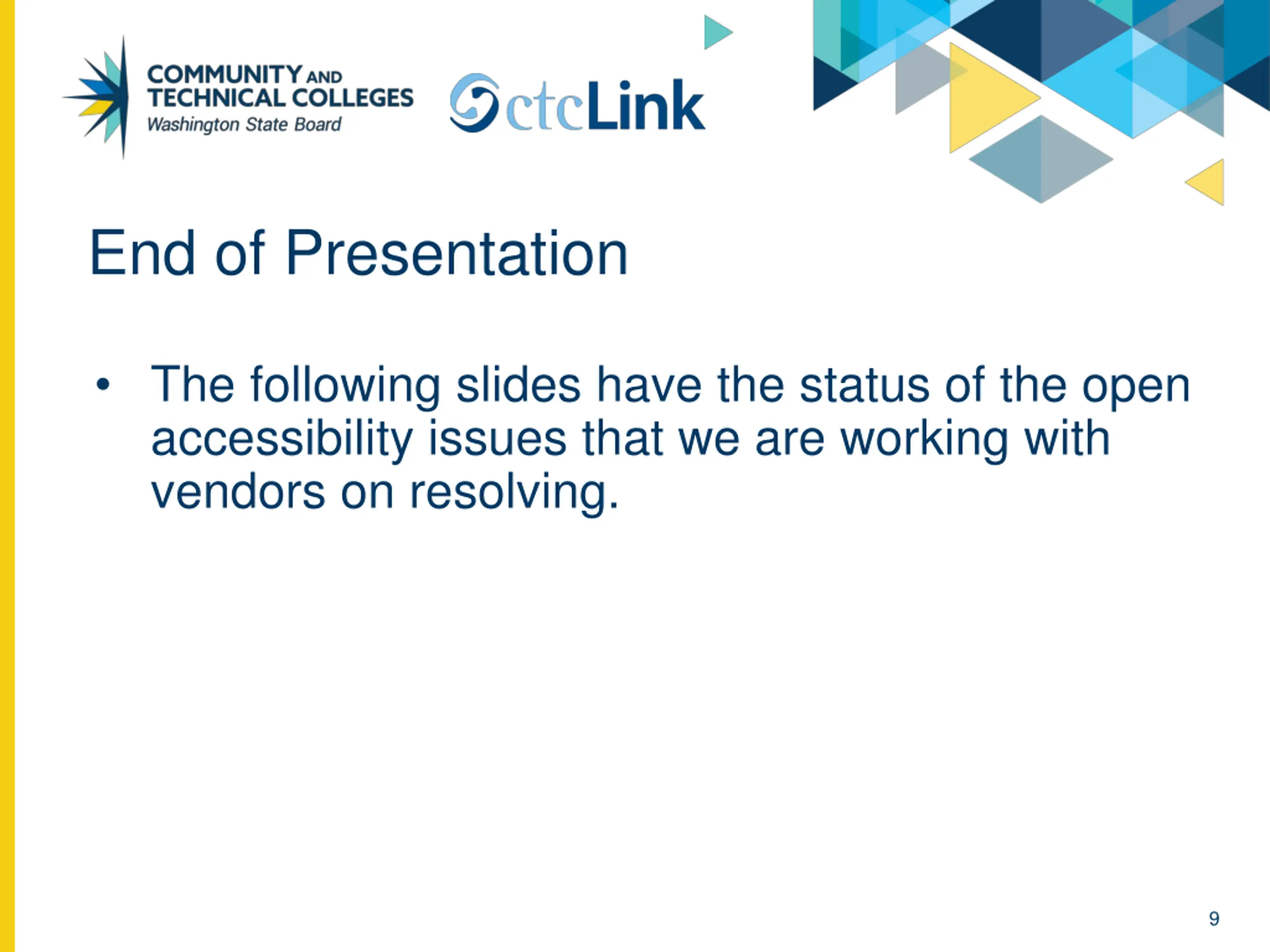 COMMUNITY AND TECHNICAL COLLEGES
Washington State Board

ctcLink

End of Presentation

• The following slides have the status of the open accessibility issues that we are working with vendors on resolving.

9